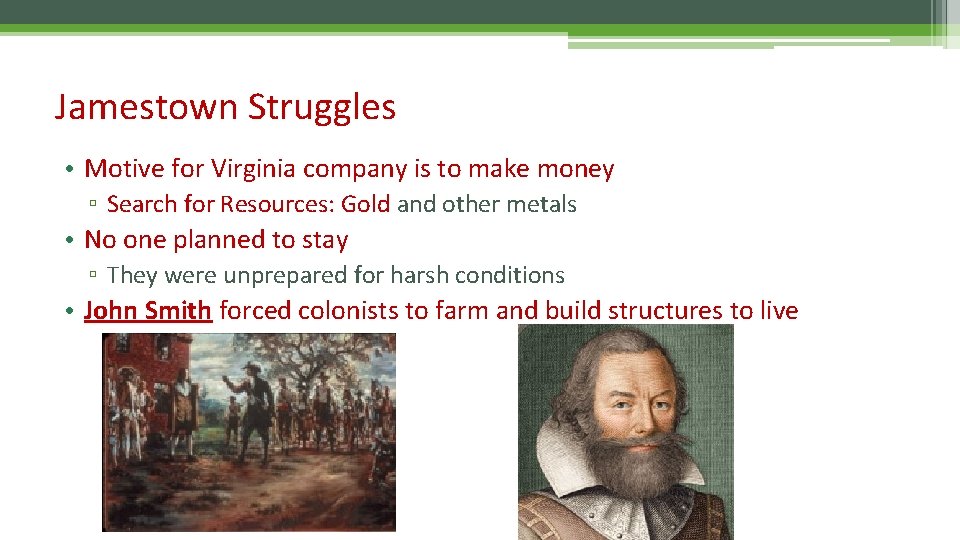 Jamestown Struggles

• Motive for Virginia company is to make money
 ▫ Search for Resources: Gold and other metals
• No one planned to stay
 ▫ They were unprepared for harsh conditions
• John Smith forced colonists to farm and build structures to live